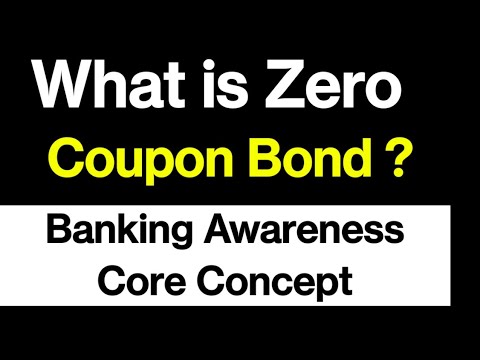 What is Zero
Coupon Bond ?

Banking Awareness
Core Concept